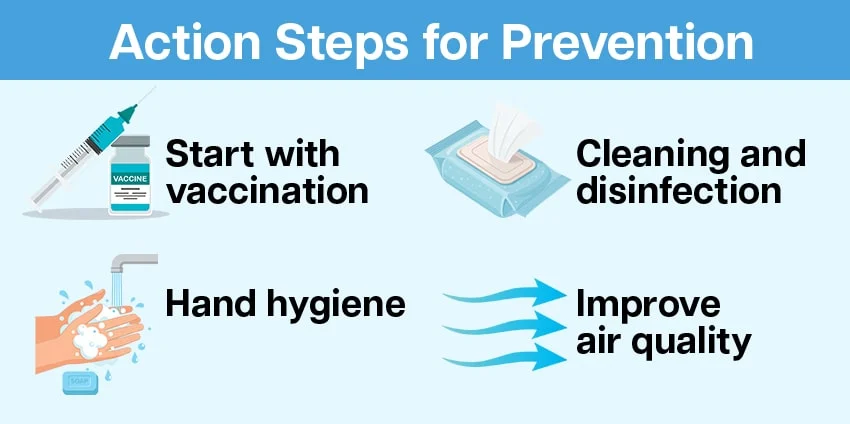 Action Steps for Prevention

VACCINE

Start with vaccination

Cleaning and disinfection

SOAP

Hand hygiene

Improve air quality